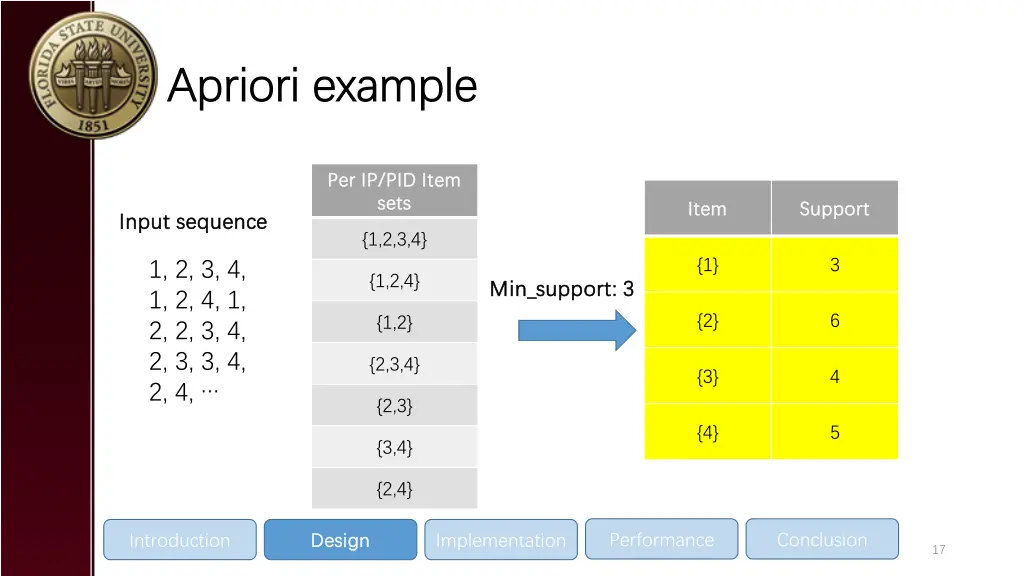 FLORIDA STATE UNIVERSITY 1851

Apriori example

Input sequence

1, 2, 3, 4,
1, 2, 4, 1,
2, 2, 3, 4,
2, 3, 3, 4,
2, 4, ···

| Per IP/PID Item sets |
|---|
| {1,2,3,4} |
| {1,2,4} |
| {1,2} |
| {2,3,4} |
| {2,3} |
| {3,4} |
| {2,4} |

Min_support: 3

| Item | Support |
|---|---|
| {1} | 3 |
| {2} | 6 |
| {3} | 4 |
| {4} | 5 |

Introduction Design Implementation Performance Conclusion

17